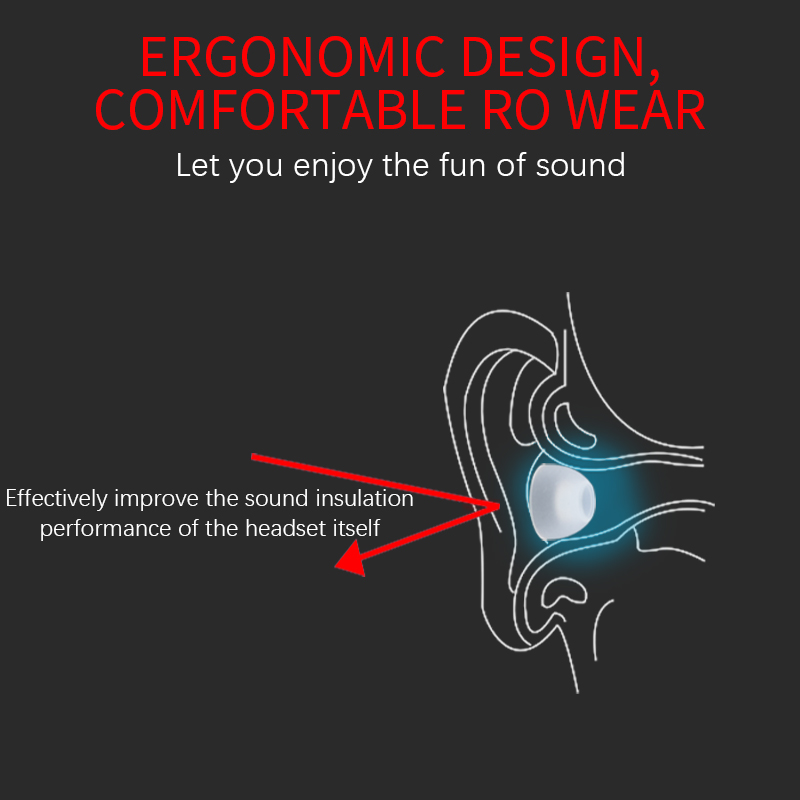 ERGONOMIC DESIGN, COMFORTABLE RO WEAR

Let you enjoy the fun of sound

Effectively improve the sound insulation performance of the headset itself